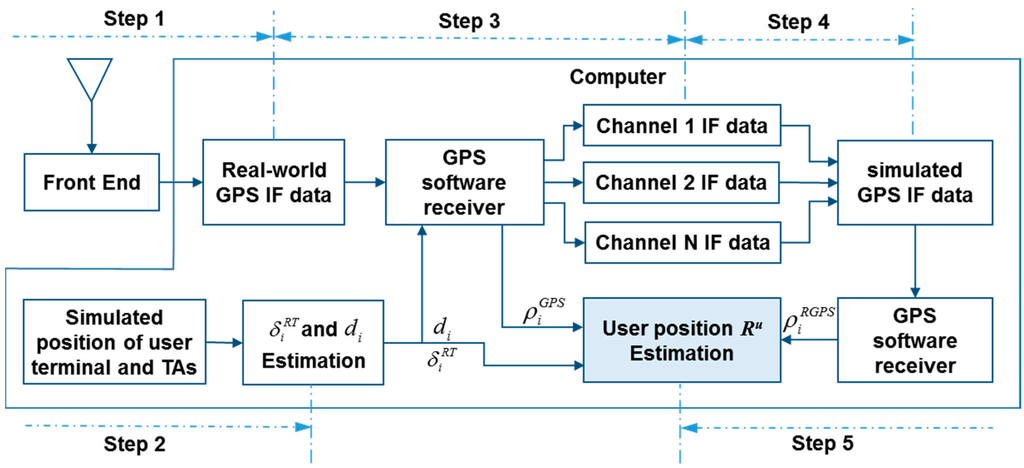 Step 1

Step 3

Step 4

Computer

Front End

Real-world GPS IF data

GPS software receiver

Channel 1 IF data

Channel 2 IF data

Channel N IF data

simulated GPS IF data

Simulated position of user terminal and TAs

$\delta_i^{RT}$ and $d_i$ Estimation

$d_i$

$\delta_i^{RT}$

$\rho_i^{GPS}$

User position $R^u$ Estimation

$\rho_i^{RGPS}$

GPS software receiver

Step 2

Step 5